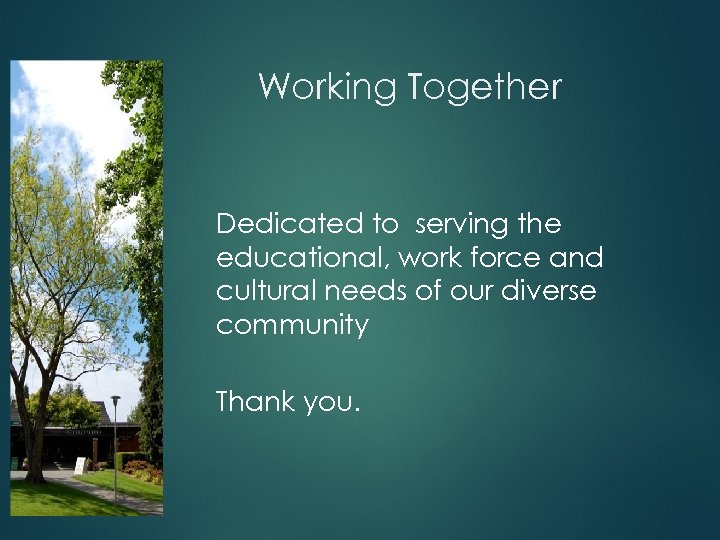 Working Together

Dedicated to serving the educational, work force and cultural needs of our diverse community

Thank you.